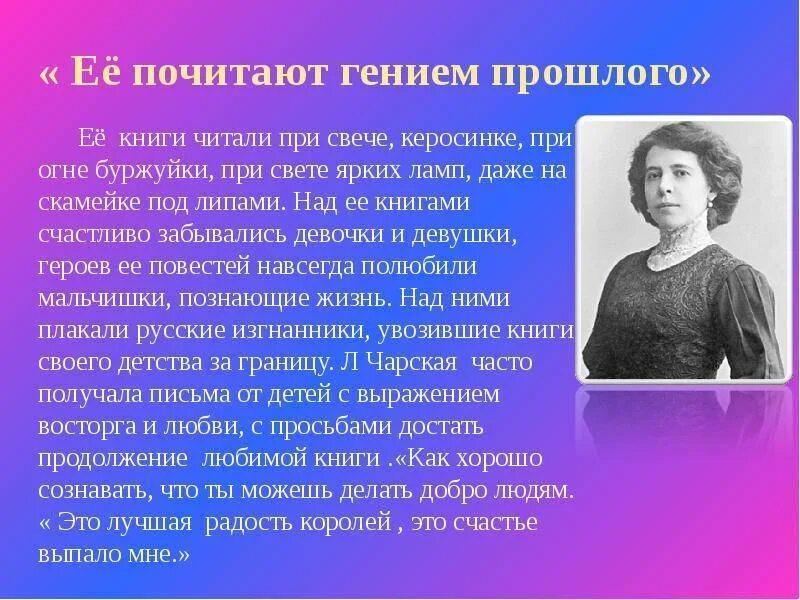 « Её почитают гением прошлого»

Её книги читали при свече, керосинке, при огне буржуйки, при свете ярких ламп, даже на скамейке под липами. Над ее книгами счастливо забывались девочки и девушки, героев ее повестей навсегда полюбили мальчишки, познающие жизнь. Над ними плакали русские изгнанники, увозившие книги своего детства за границу. Л Чарская часто получала письма от детей с выражением восторга и любви, с просьбами достать продолжение любимой книги .«Как хорошо сознавать, что ты можешь делать добро людям. « Это лучшая радость королей , это счастье выпало мне.»